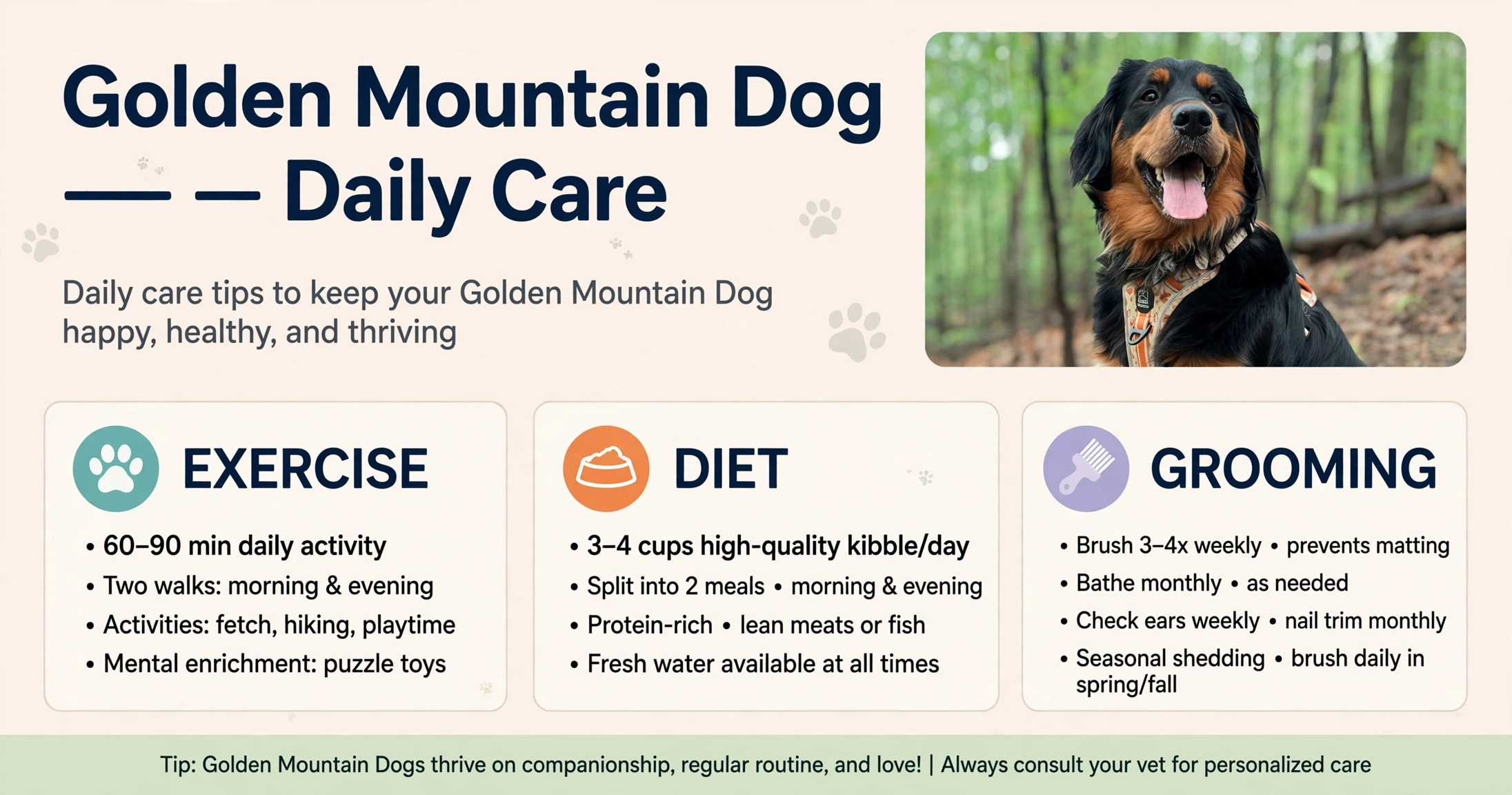 Golden Mountain Dog
— — Daily Care

Daily care tips to keep your Golden Mountain Dog happy, healthy, and thriving

EXERCISE

• 60–90 min daily activity
• Two walks: morning & evening
• Activities: fetch, hiking, playtime
• Mental enrichment: puzzle toys

DIET

• 3–4 cups high-quality kibble/day
• Split into 2 meals • morning & evening
• Protein-rich • lean meats or fish
• Fresh water available at all times

GROOMING

• Brush 3–4x weekly • prevents matting
• Bathe monthly • as needed
• Check ears weekly • nail trim monthly
• Seasonal shedding • brush daily in spring/fall

Tip: Golden Mountain Dogs thrive on companionship, regular routine, and love! | Always consult your vet for personalized care